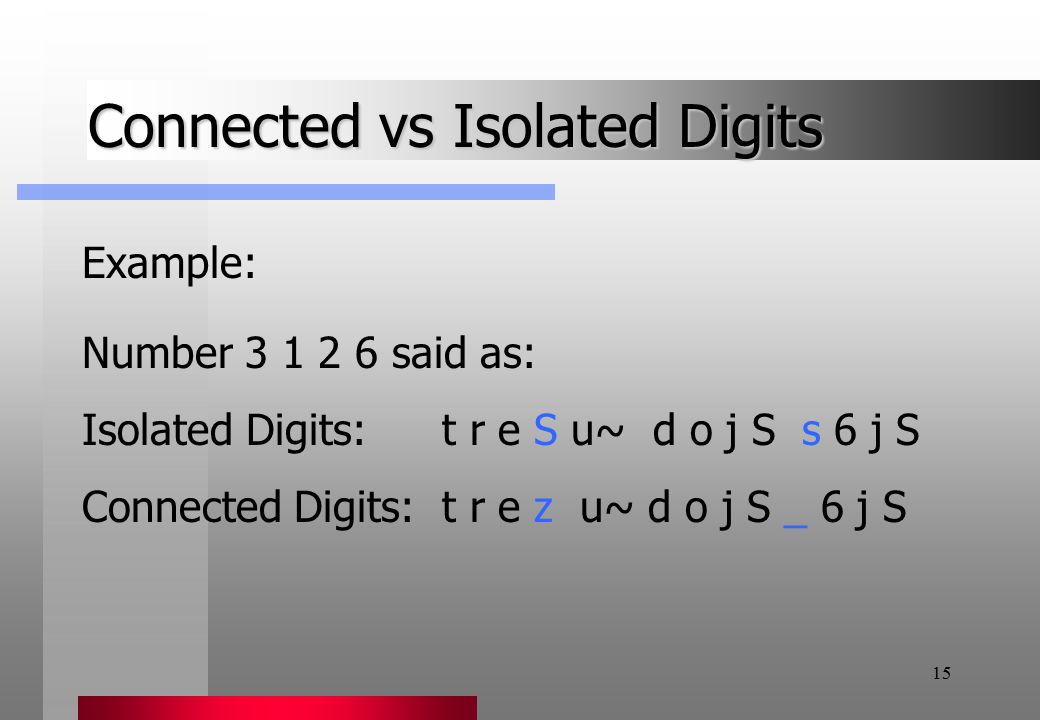 Connected vs Isolated Digits

Example:

Number 3 1 2 6 said as:

Isolated Digits: t r e S u~ d o j S s 6 j S

Connected Digits: t r e z u~ d o j S _ 6 j S

15